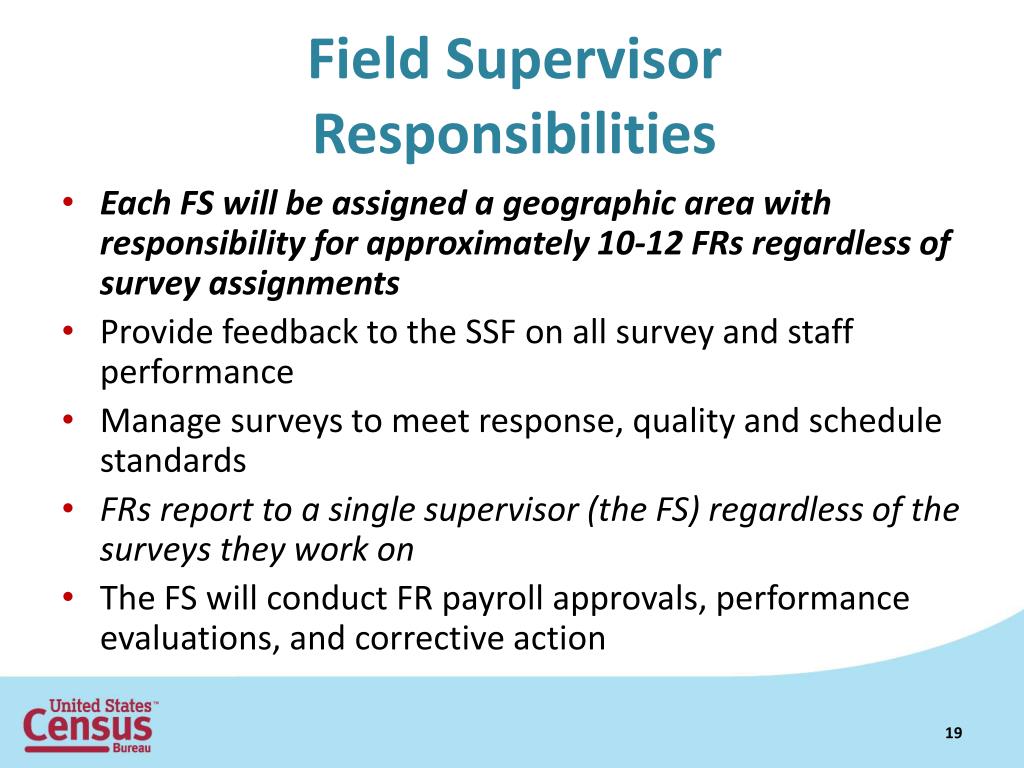 Field Supervisor Responsibilities

• Each FS will be assigned a geographic area with responsibility for approximately 10-12 FRs regardless of survey assignments
• Provide feedback to the SSF on all survey and staff performance
• Manage surveys to meet response, quality and schedule standards
• FRs report to a single supervisor (the FS) regardless of the surveys they work on
• The FS will conduct FR payroll approvals, performance evaluations, and corrective action

United States™ Census Bureau

19